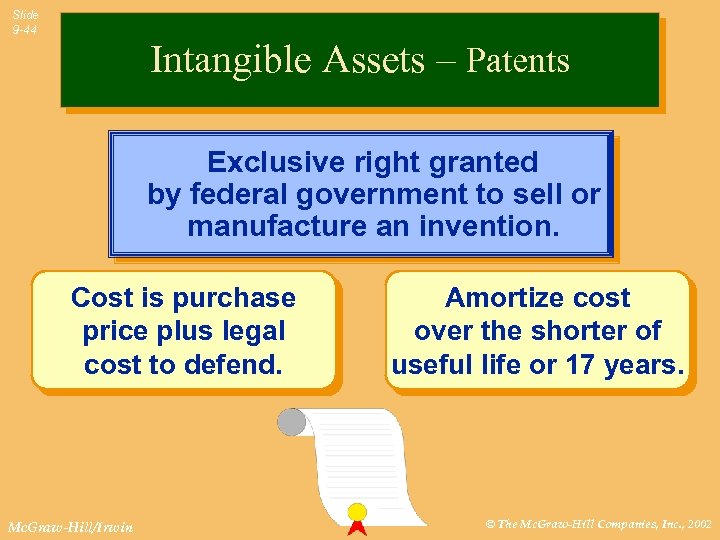 Slide 9-44

Intangible Assets – Patents

Exclusive right granted by federal government to sell or manufacture an invention.

Cost is purchase price plus legal cost to defend.

Amortize cost over the shorter of useful life or 17 years.

McGraw-Hill/Irwin

© The McGraw-Hill Companies, Inc., 2002